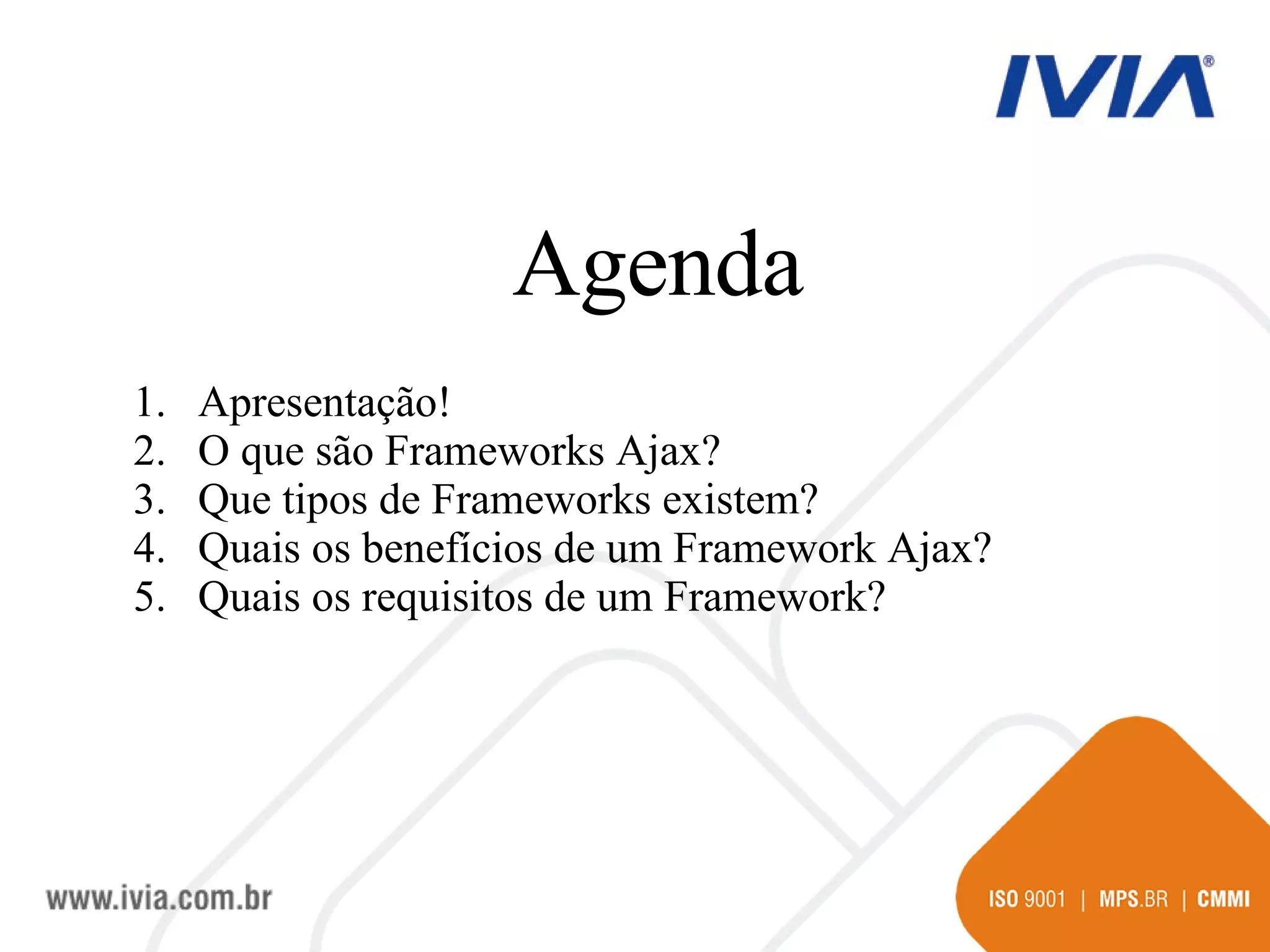 IVIA®

Agenda

1. Apresentação!
2. O que são Frameworks Ajax?
3. Que tipos de Frameworks existem?
4. Quais os benefícios de um Framework Ajax?
5. Quais os requisitos de um Framework?

www.ivia.com.br

ISO 9001 | MPS.BR | CMMI